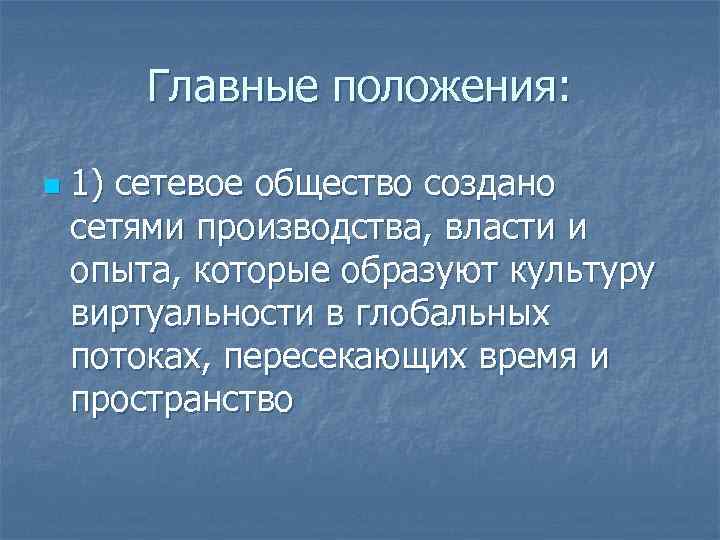 Главные положения:

1) сетевое общество создано сетями производства, власти и опыта, которые образуют культуру виртуальности в глобальных потоках, пересекающих время и пространство